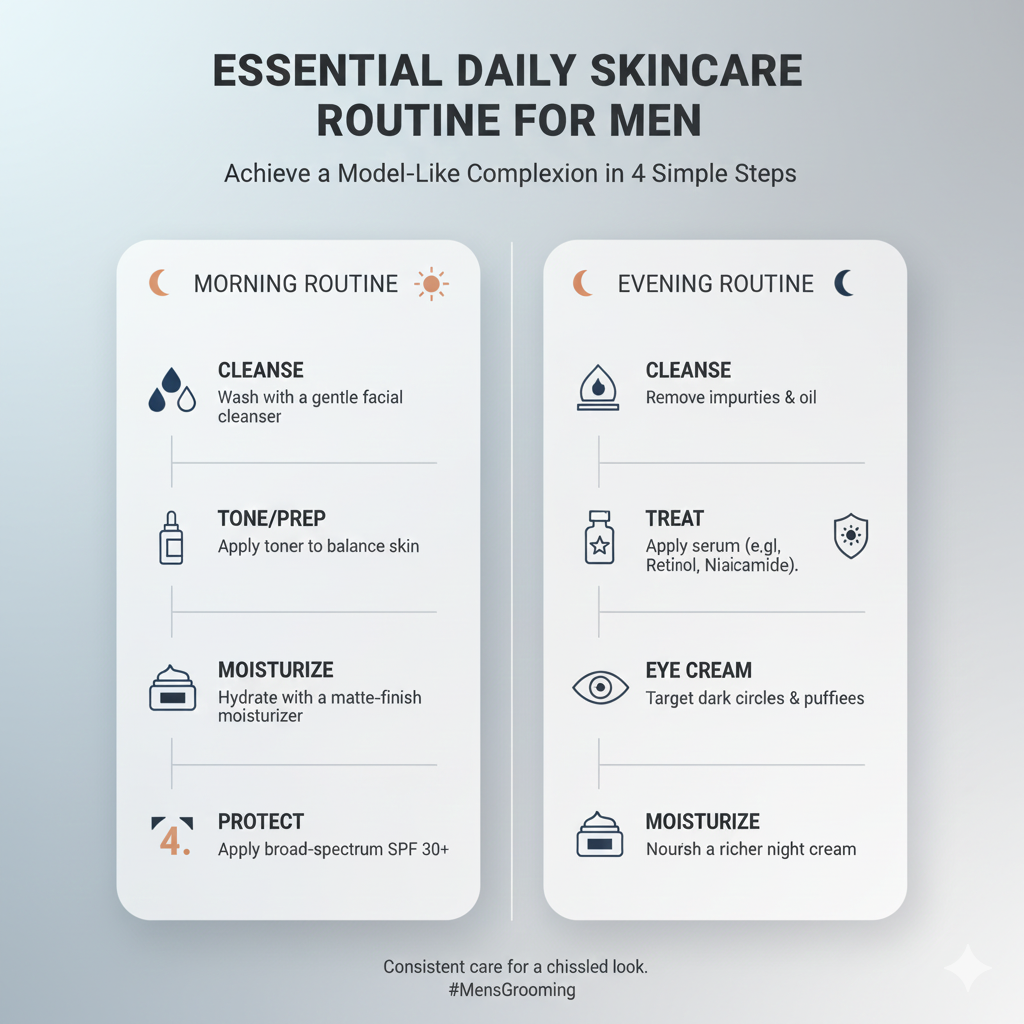 ESSENTIAL DAILY SKINCARE ROUTINE FOR MEN

Achieve a Model-Like Complexion in 4 Simple Steps

MORNING ROUTINE

CLEANSE
Wash with a gentle facial cleanser

TONE/PREP
Apply toner to balance skin

MOISTURIZE
Hydrate with a matte-finish moisturizer

4.

PROTECT
Apply broad-spectrum SPF 30+

EVENING ROUTINE

CLEANSE
Remove impurties & oil

TREAT
Apply serum (e.gl, Retinol, Niaicamide).

EYE CREAM
Target dark circles & puffiees

MOISTURIZE
Noursh a richer night cream

Consistent care for a chissled look.
#MensGrooming